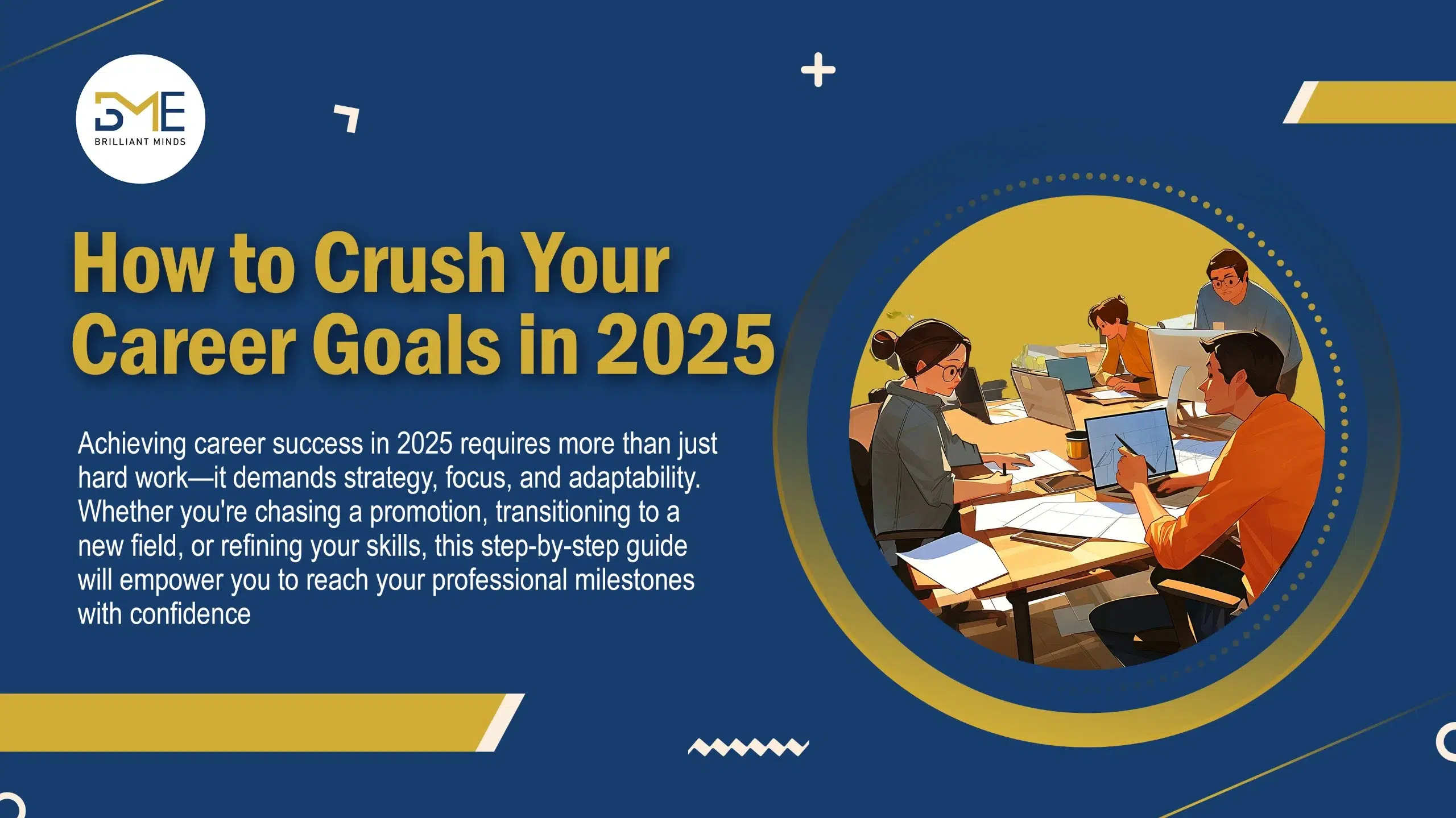 BME
BRILLIANT MINDS

How to Crush Your Career Goals in 2025

Achieving career success in 2025 requires more than just hard work—it demands strategy, focus, and adaptability. Whether you're chasing a promotion, transitioning to a new field, or refining your skills, this step-by-step guide will empower you to reach your professional milestones with confidence